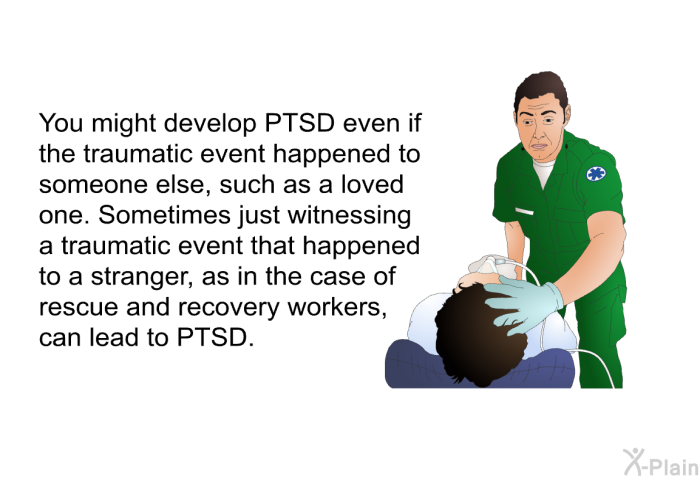 You might develop PTSD even if the traumatic event happened to someone else, such as a loved one. Sometimes just witnessing a traumatic event that happened to a stranger, as in the case of rescue and recovery workers, can lead to PTSD.

X-Plain